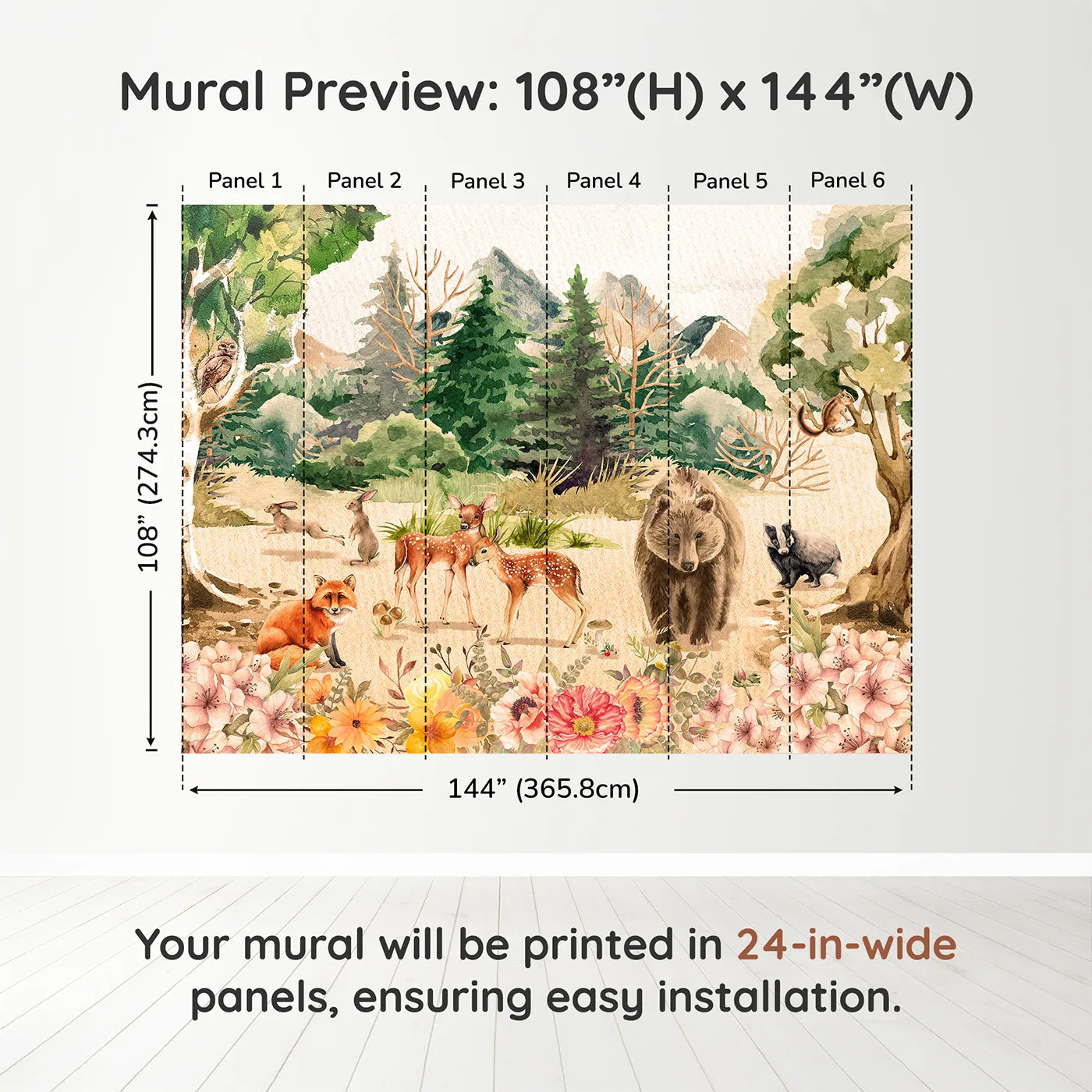 Mural Preview: 108”(H) x 144”(W)

Panel 1
Panel 2
Panel 3
Panel 4
Panel 5
Panel 6

108” (274.3cm)

144” (365.8cm)

Your mural will be printed in 24-in-wide panels, ensuring easy installation.